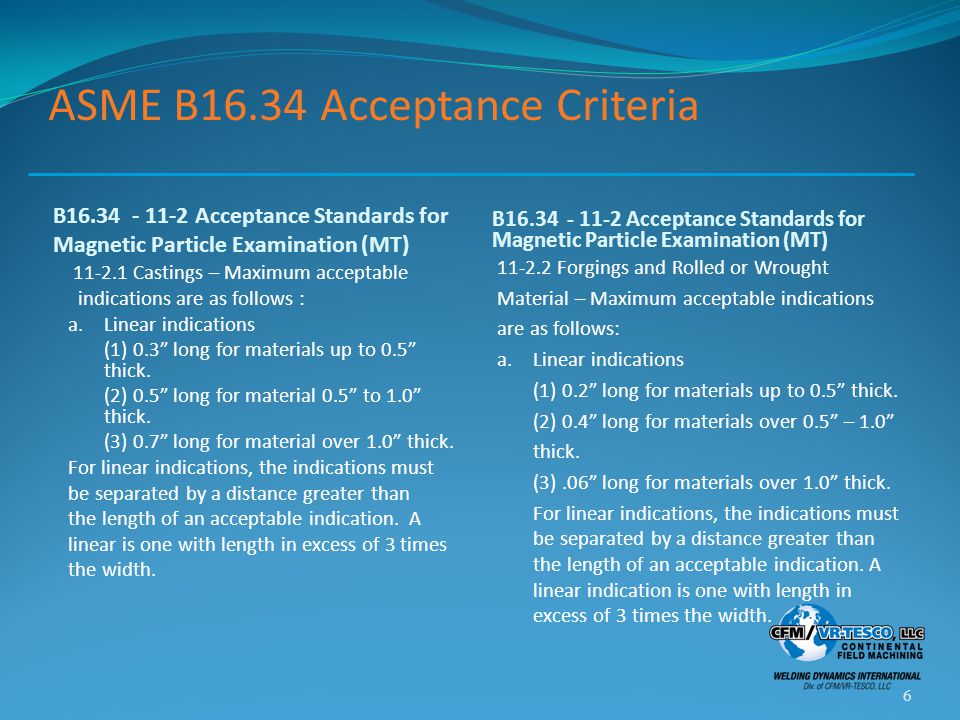 ASME B16.34 Acceptance Criteria

B16.34 - 11-2 Acceptance Standards for Magnetic Particle Examination (MT)

11-2.1 Castings – Maximum acceptable indications are as follows :

a. Linear indications

(1) 0.3” long for materials up to 0.5” thick.

(2) 0.5” long for material 0.5” to 1.0” thick.

(3) 0.7” long for material over 1.0” thick.

For linear indications, the indications must be separated by a distance greater than the length of an acceptable indication. A linear is one with length in excess of 3 times the width.

B16.34 - 11-2 Acceptance Standards for Magnetic Particle Examination (MT)

11-2.2 Forgings and Rolled or Wrought Material – Maximum acceptable indications are as follows:

a. Linear indications

(1) 0.2” long for materials up to 0.5” thick.

(2) 0.4” long for materials over 0.5” – 1.0” thick.

(3) .06” long for materials over 1.0” thick.

For linear indications, the indications must be separated by a distance greater than the length of an acceptable indication. A linear indication is one with length in excess of 3 times the width.

CFM/VR-TESCO, LLC
CONTINENTAL FIELD MACHINING
WELDING DYNAMICS INTERNATIONAL
Div. of CFM/VR-TESCO, LLC

6